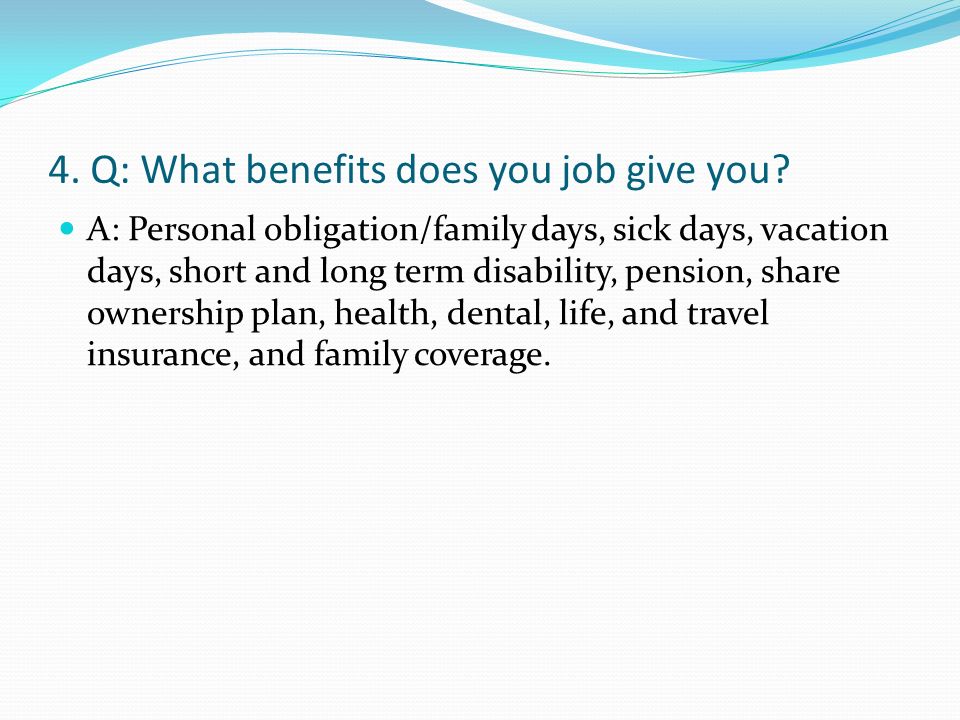 4. Q: What benefits does you job give you?

A: Personal obligation/family days, sick days, vacation days, short and long term disability, pension, share ownership plan, health, dental, life, and travel insurance, and family coverage.